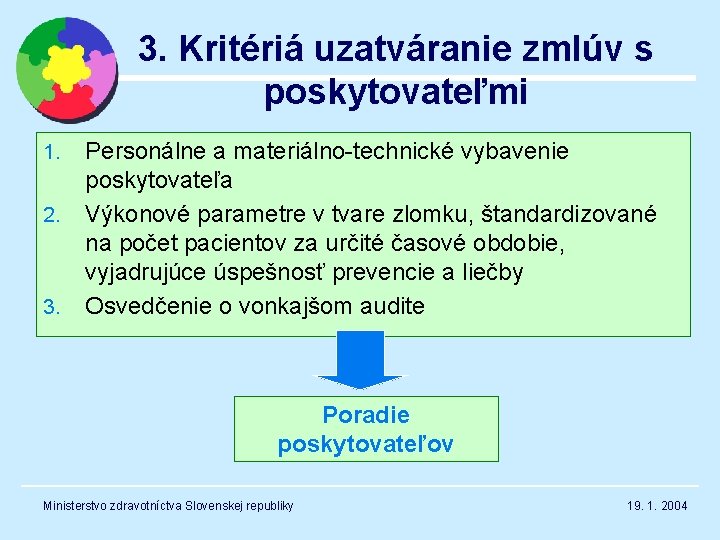 3. Kritériá uzatváranie zmlúv s poskytovateľmi

1. Personálne a materiálno-technické vybavenie poskytovateľa
2. Výkonové parametre v tvare zlomku, štandardizované na počet pacientov za určité časové obdobie, vyjadrujúce úspešnosť prevencie a liečby
3. Osvedčenie o vonkajšom audite

Poradie poskytovateľov

Ministerstvo zdravotníctva Slovenskej republiky

19. 1. 2004